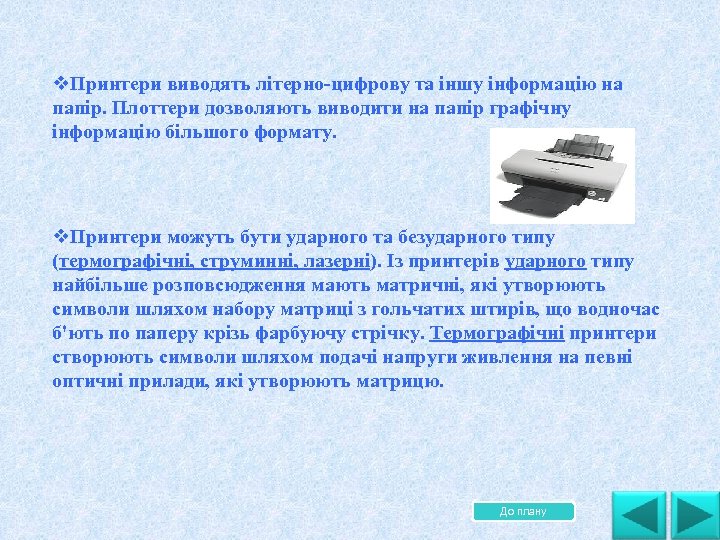 ❖Принтери виводять літерно-цифрову та іншу інформацію на папір. Плоттери дозволяють виводити на папір графічну інформацію більшого формату.

❖Принтери можуть бути ударного та безударного типу (термографічні, струминні, лазерні). Із принтерів ударного типу найбільше розповсюдження мають матричні, які утворюють символи шляхом набору матриці з гольчатих штирів, що водночас б'ють по паперу крізь фарбуючу стрічку. Термографічні принтери створюють символи шляхом подачі напруги живлення на певні оптичні прилади, які утворюють матрицю.

До плану